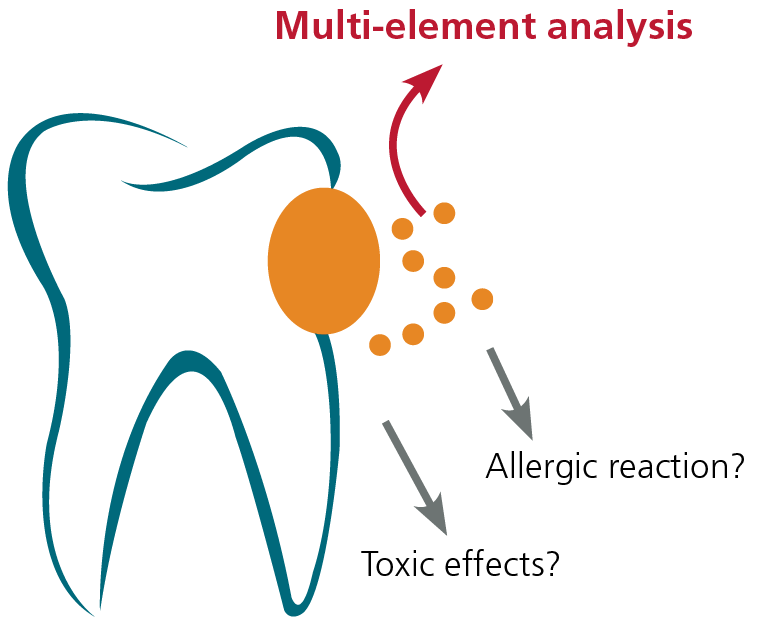 Multi-element analysis

Allergic reaction?

Toxic effects?